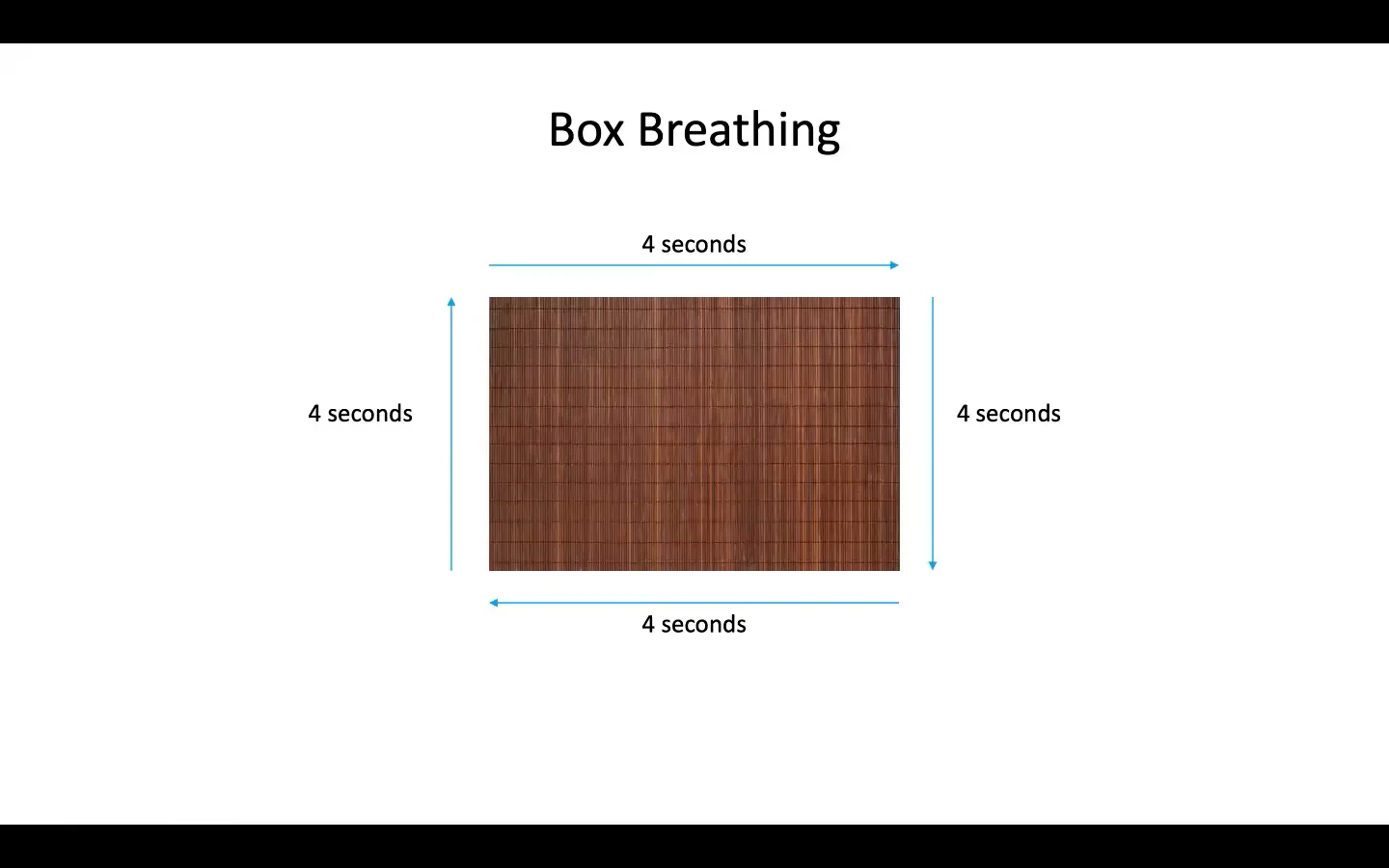 Box Breathing

4 seconds

4 seconds

4 seconds

4 seconds